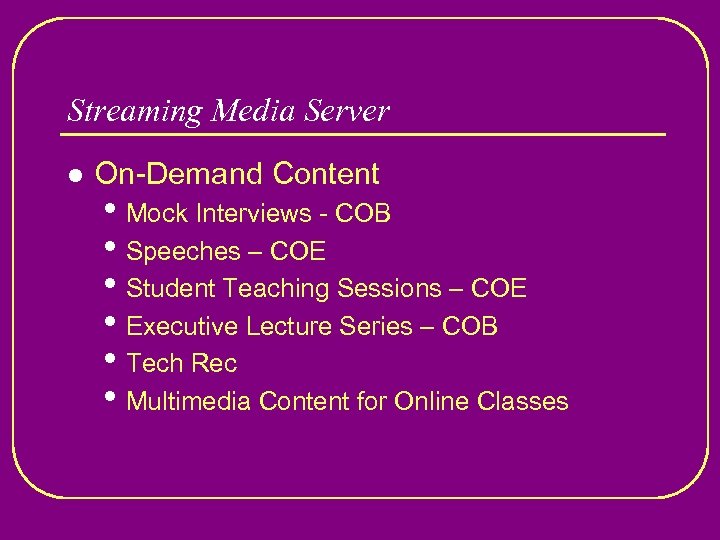 Streaming Media Server

- On-Demand Content
  - Mock Interviews - COB
  - Speeches – COE
  - Student Teaching Sessions – COE
  - Executive Lecture Series – COB
  - Tech Rec
  - Multimedia Content for Online Classes